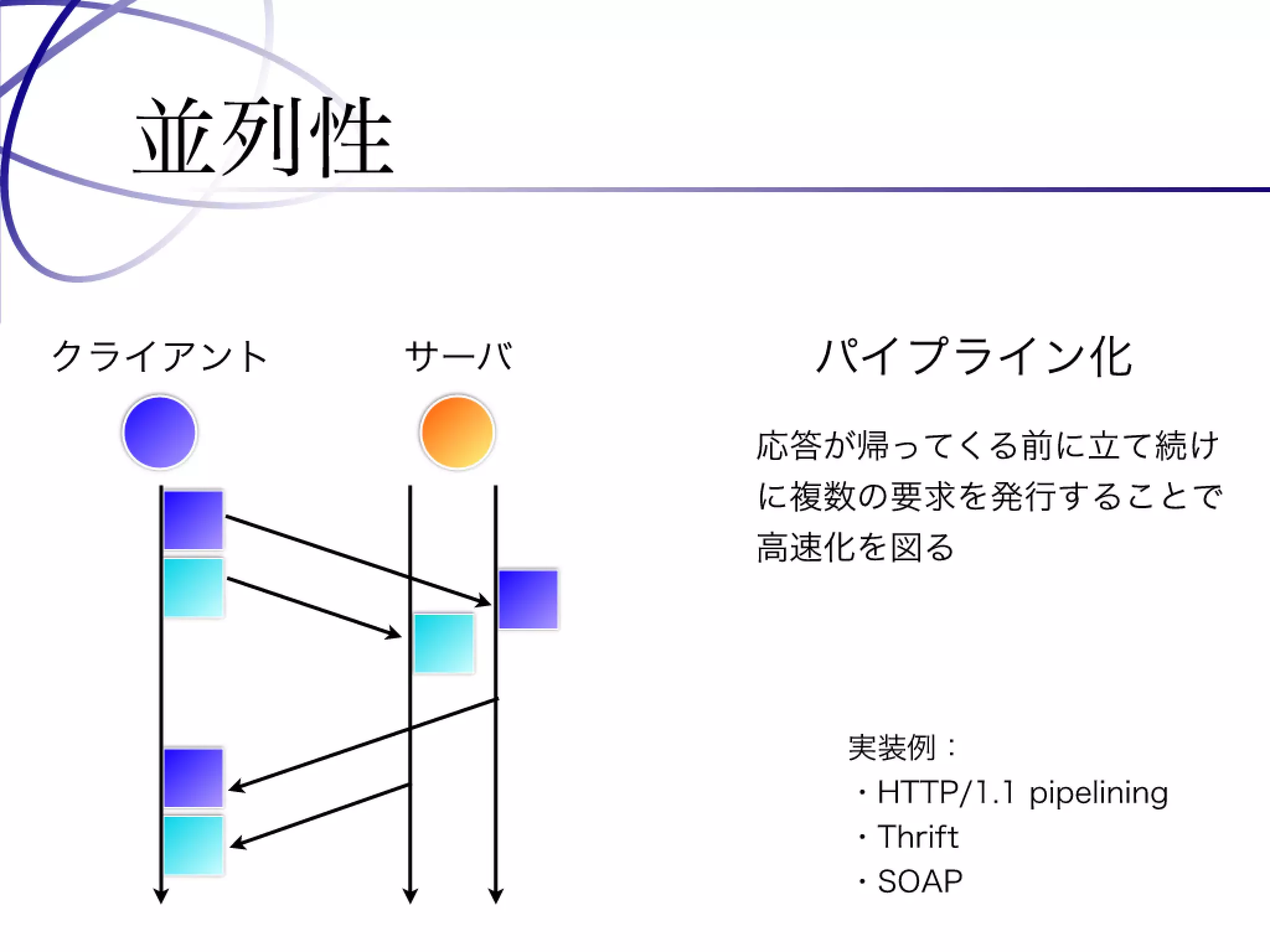 並列性

クライアント

サーバ

パイプライン化

応答が帰ってくる前に立て続けに複数の要求を発行することで高速化を図る

実装例：
・HTTP/1.1 pipelining
・Thrift
・SOAP